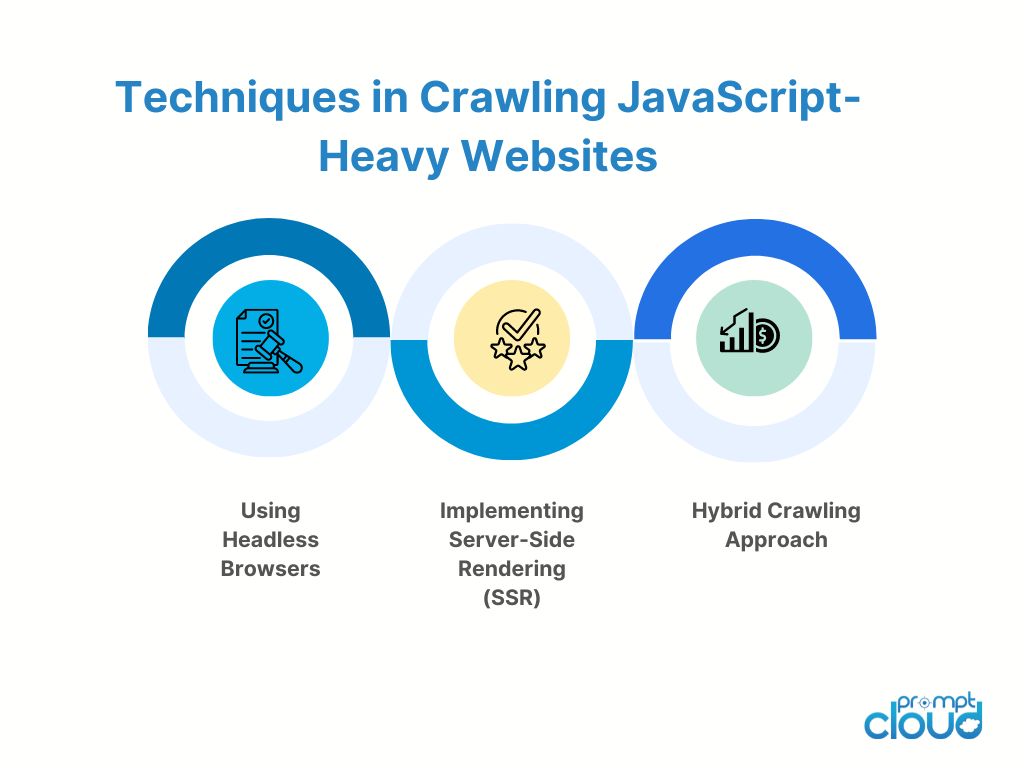 Techniques in Crawling JavaScript-Heavy Websites

Using Headless Browsers

Implementing Server-Side Rendering (SSR)

Hybrid Crawling Approach

prompt cloud